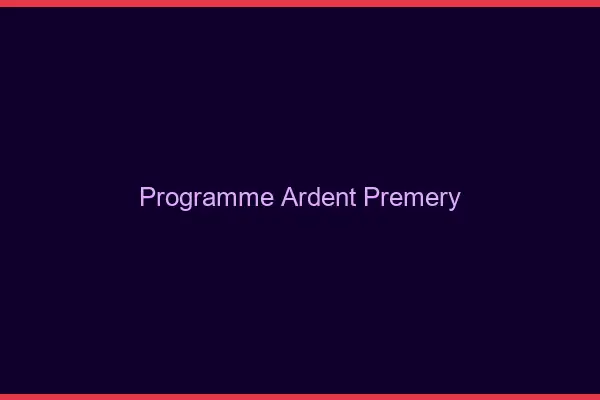 Programme Ardent Premery